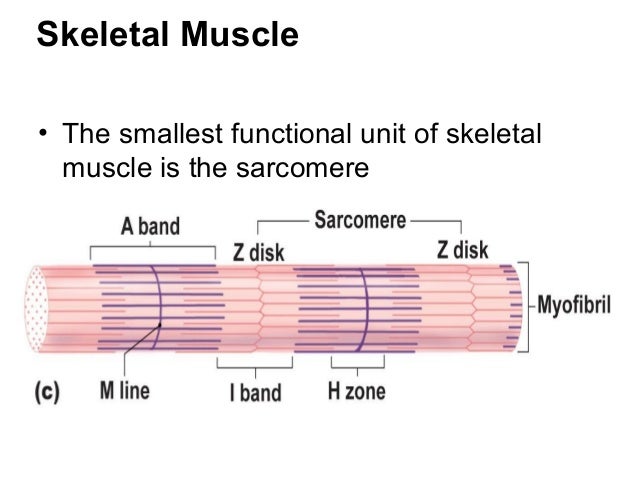 Skeletal Muscle

• The smallest functional unit of skeletal muscle is the sarcomere

A band

Sarcomere

Z disk

Z disk

Myofibril

(c)

M line

I band

H zone